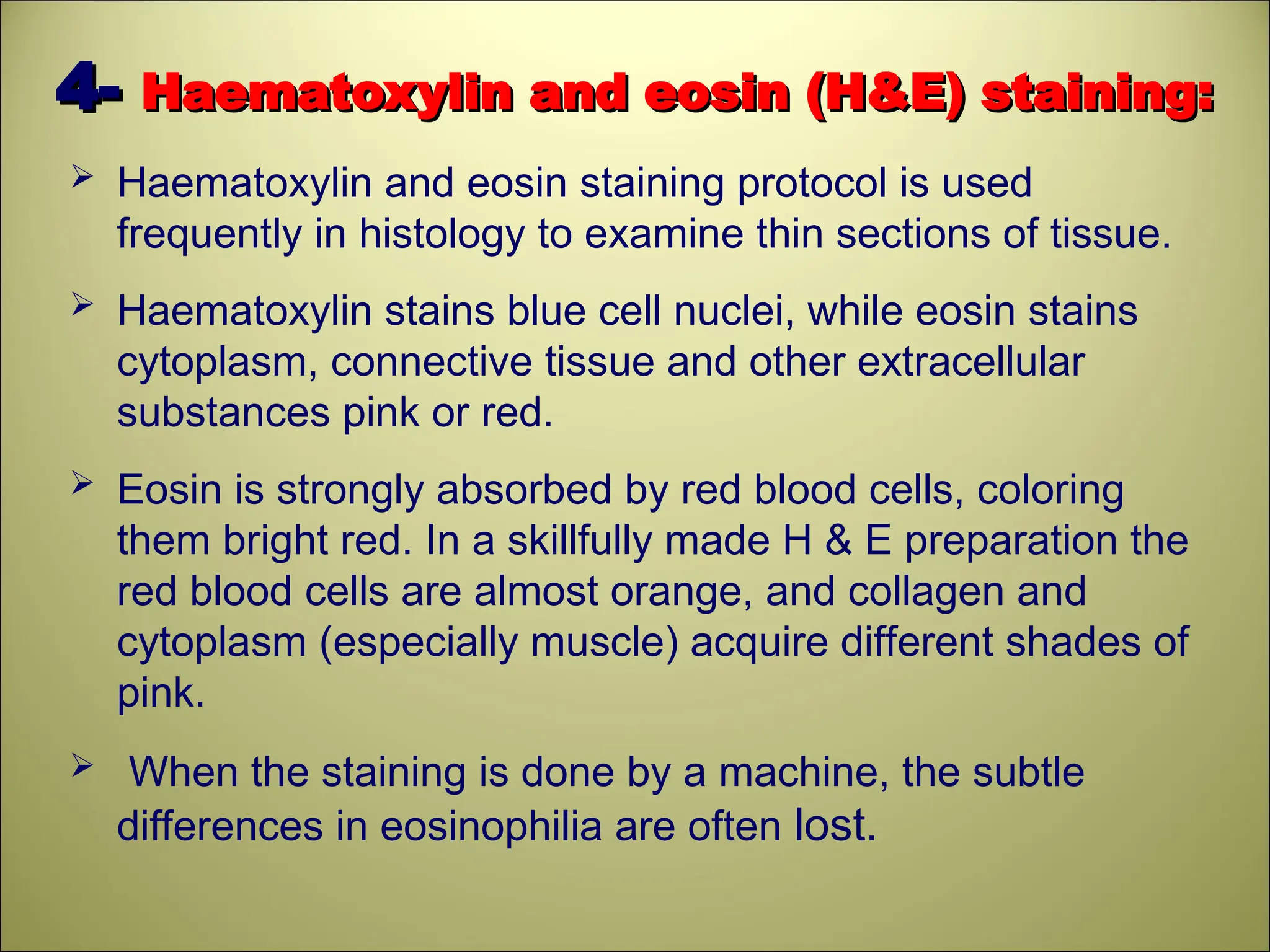 4- Haematoxylin and eosin (H&E) staining:

➢ Haematoxylin and eosin staining protocol is used frequently in histology to examine thin sections of tissue.

➢ Haematoxylin stains blue cell nuclei, while eosin stains cytoplasm, connective tissue and other extracellular substances pink or red.

➢ Eosin is strongly absorbed by red blood cells, coloring them bright red. In a skillfully made H & E preparation the red blood cells are almost orange, and collagen and cytoplasm (especially muscle) acquire different shades of pink.

➢ When the staining is done by a machine, the subtle differences in eosinophilia are often lost.